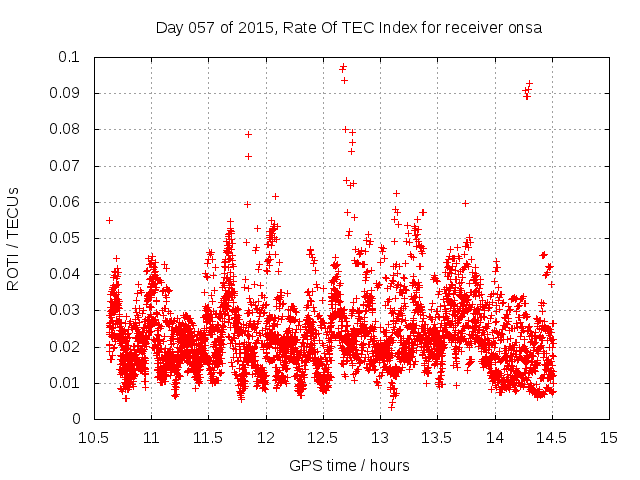 Day 057 of 2015, Rate Of TEC Index for receiver onsa

ROTI / TECUs

0.1
0.09
0.08
0.07
0.06
0.05
0.04
0.03
0.02
0.01
0

10.5 11 11.5 12 12.5 13 13.5 14 14.5 15

GPS time / hours